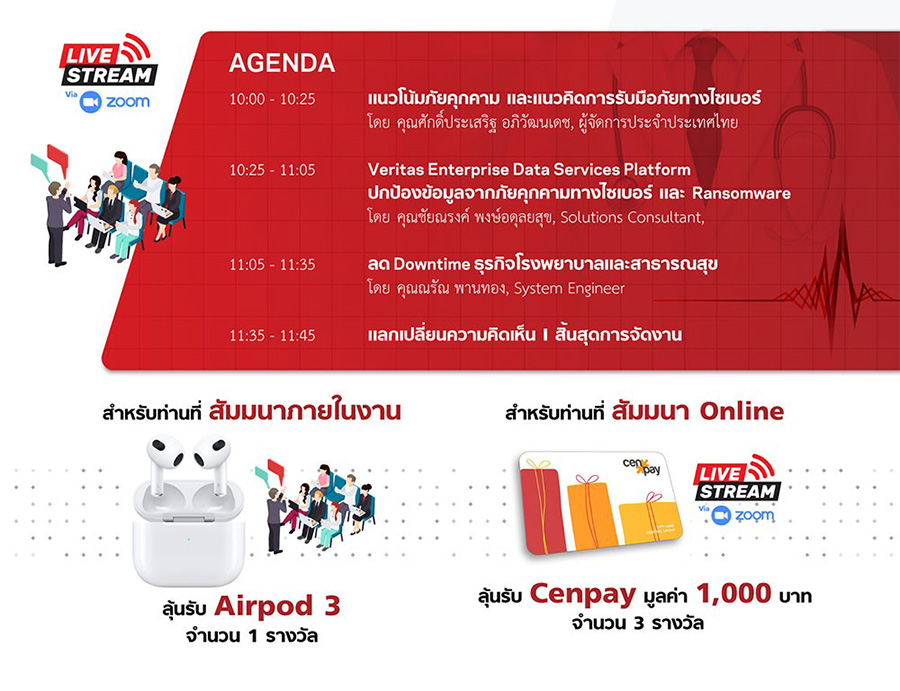 LIVE STREAM Via zoom

AGENDA

10:00 - 10:25 แนวโน้มภัยคุกคาม และแนวคิดการรับมือภัยทางไซเบอร์
โดย คุณศักดิ์ประเสริฐ อภิวัฒนเดช, ผู้จัดการประจำประเทศไทย

10:25 - 11:05 Veritas Enterprise Data Services Platform
ปกป้องข้อมูลจากภัยคุกคามทางไซเบอร์ และ Ransomware
โดย คุณชัยณรงค์ พงษ์อดุลยสุข, Solutions Consultant,

11:05 - 11:35 ลด Downtime ธุรกิจโรงพยาบาลและสาธารณสุข
โดย คุณณรัณ พานทอง, System Engineer

11:35 - 11:45 แลกเปลี่ยนความคิดเห็น I สิ้นสุดการจัดงาน

สำหรับท่านที่ สัมมนาภายในงาน

ลุ้นรับ Airpod 3
จำนวน 1 รางวัล

สำหรับท่านที่ สัมมนา Online

cenpay

LIVE STREAM Via zoom

ลุ้นรับ Cenpay มูลค่า 1,000 บาท
จำนวน 3 รางวัล